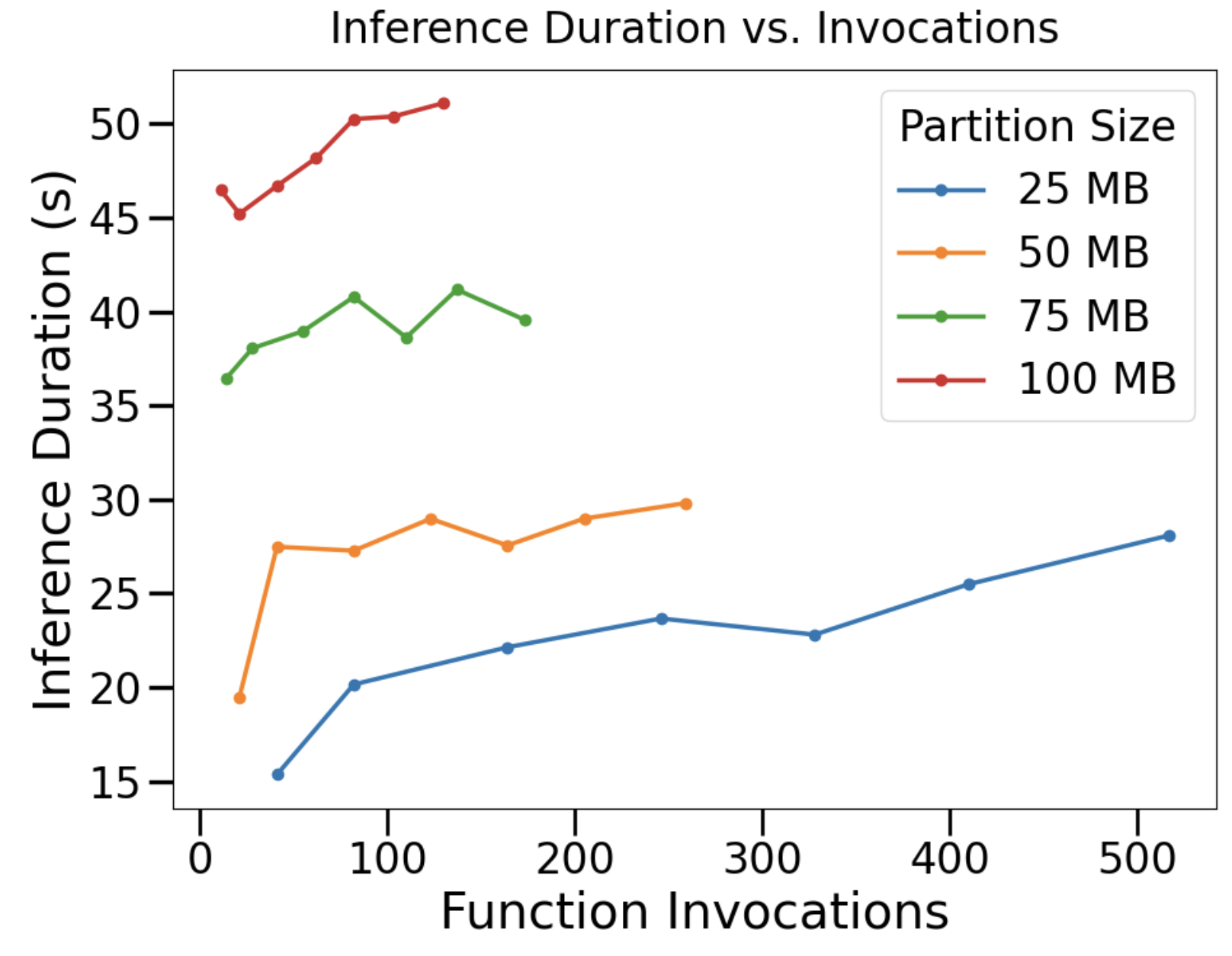 Inference Duration vs. Invocations

Inference Duration (s)

50
45
40
35
30
25
20
15

Partition Size
25 MB
50 MB
75 MB
100 MB

0
100
200
300
400
500

Function Invocations